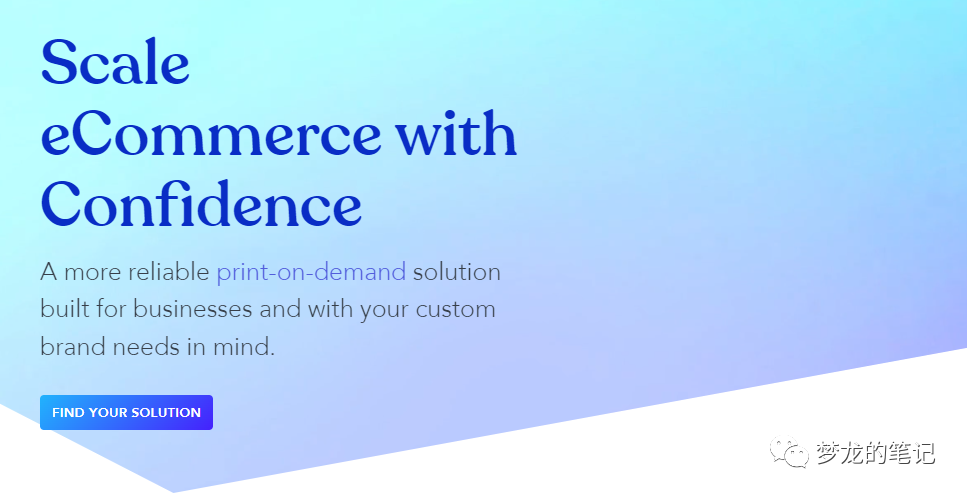 Scale eCommerce with Confidence

A more reliable print-on-demand solution built for businesses and with your custom brand needs in mind.

FIND YOUR SOLUTION

梦龙的笔记